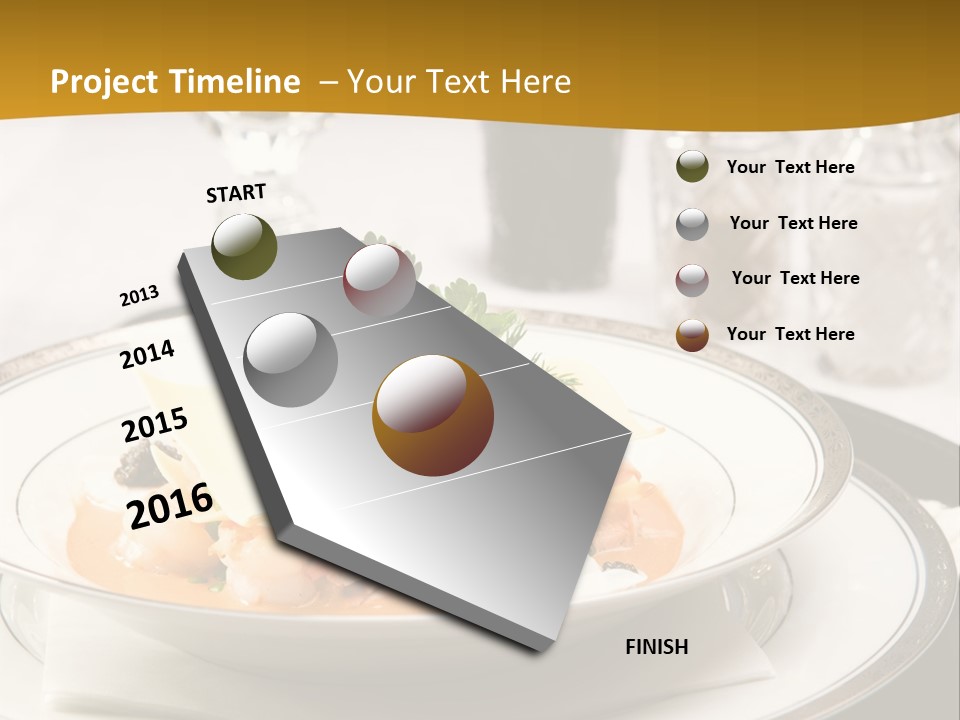 Project Timeline – Your Text Here

START

2013

2014

2015

2016

FINISH

Your Text Here

Your Text Here

Your Text Here

Your Text Here